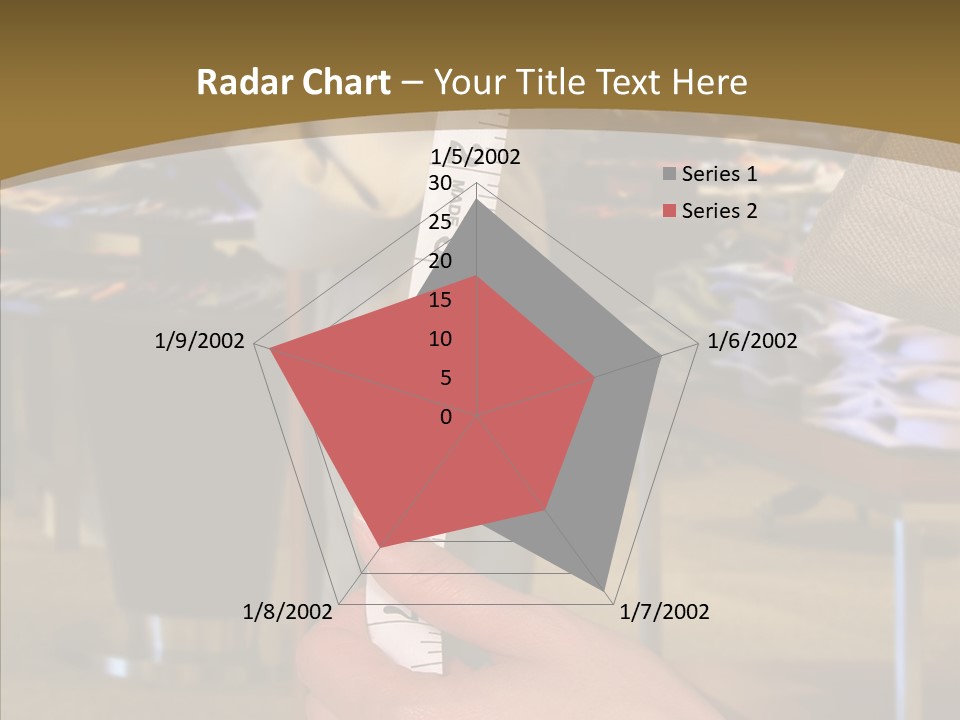 Radar Chart – Your Title Text Here

1/5/2002
30
25
20
15
10
5
0
1/6/2002
1/7/2002
1/8/2002
1/9/2002

Series 1
Series 2